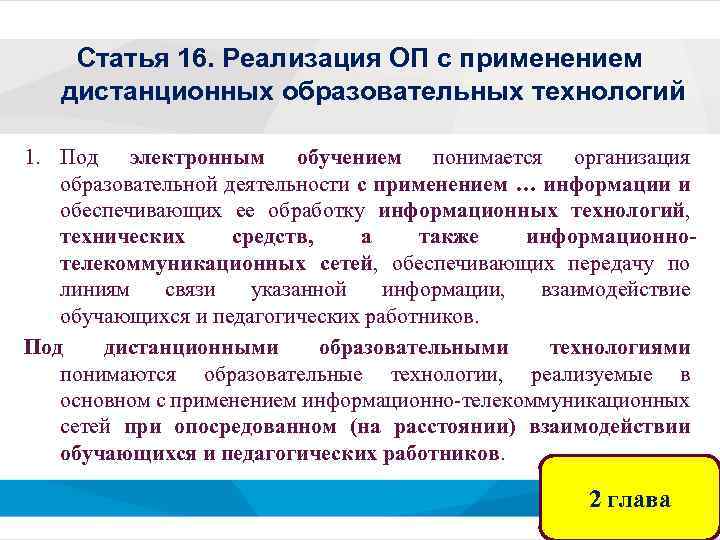 Статья 16. Реализация ОП с применением дистанционных образовательных технологий

1. Под электронным обучением понимается организация образовательной деятельности с применением ... информации и обеспечивающих ее обработку информационных технологий, технических средств, а также информационно-телекоммуникационных сетей, обеспечивающих передачу по линиям связи указанной информации, взаимодействие обучающихся и педагогических работников.

Под дистанционными образовательными технологиями понимаются образовательные технологии, реализуемые в основном с применением информационно-телекоммуникационных сетей при опосредованном (на расстоянии) взаимодействии обучающихся и педагогических работников.

2 глава